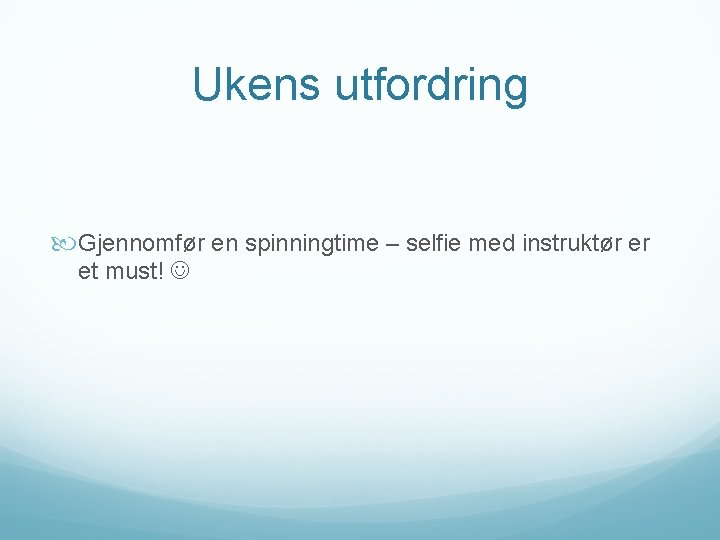 Ukens utfordring

Gjennomfør en spinningtime – selfie med instruktør er et must! ☺